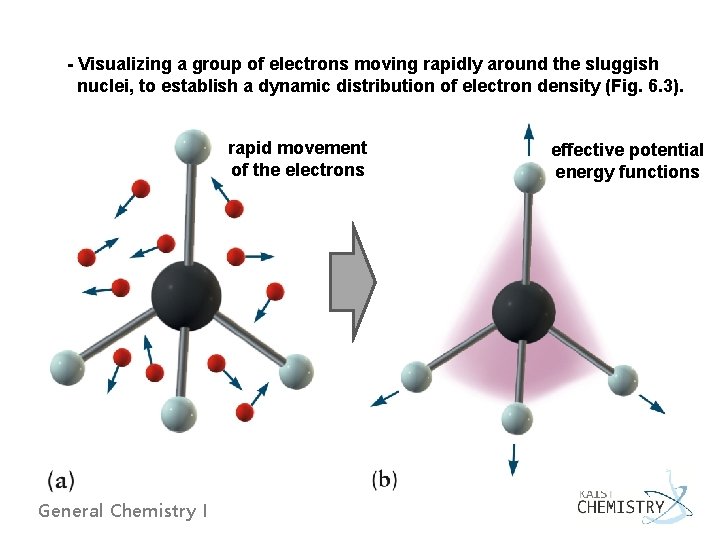 - Visualizing a group of electrons moving rapidly around the sluggish nuclei, to establish a dynamic distribution of electron density (Fig. 6.3).

rapid movement of the electrons

effective potential energy functions

(a)

(b)

General Chemistry I

KAIST CHEMISTRY